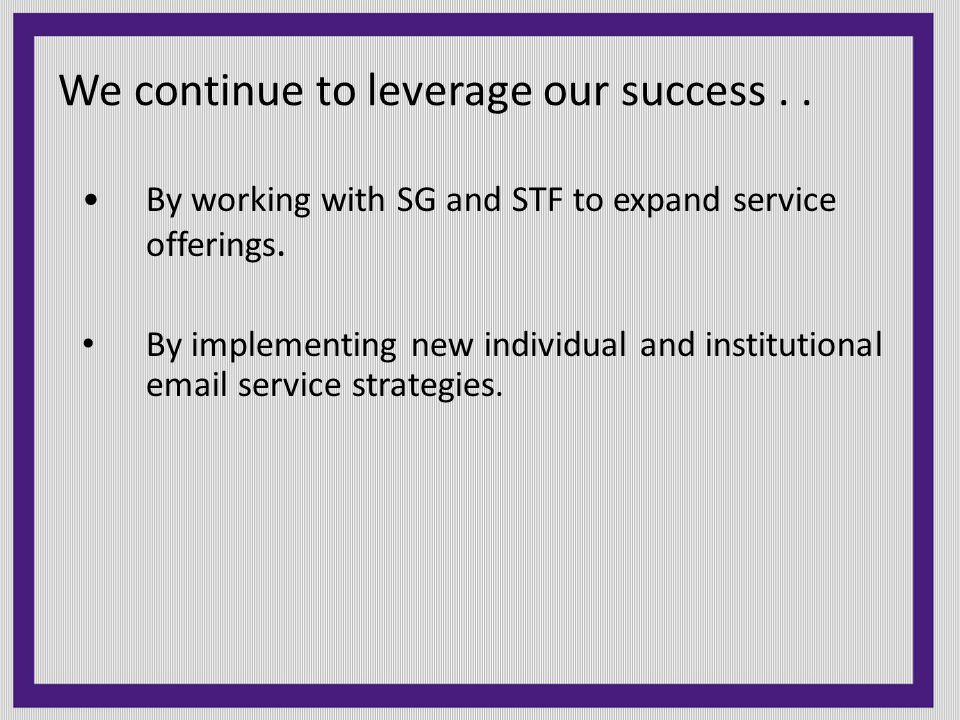 We continue to leverage our success . .

• By working with SG and STF to expand service offerings.

• By implementing new individual and institutional email service strategies.